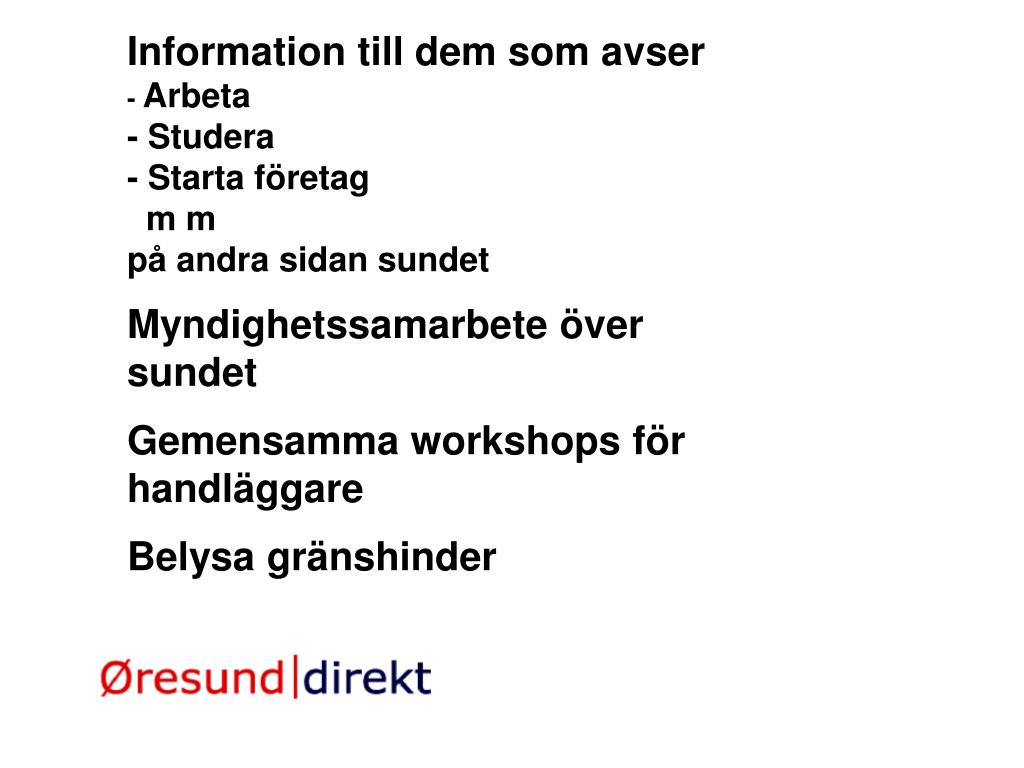 Information till dem som avser
- Arbeta
- Studera
- Starta företag
m m
på andra sidan sundet

Myndighetssamarbete över sundet

Gemensamma workshops för handläggare

Belysa gränshinder

Øresund|direkt